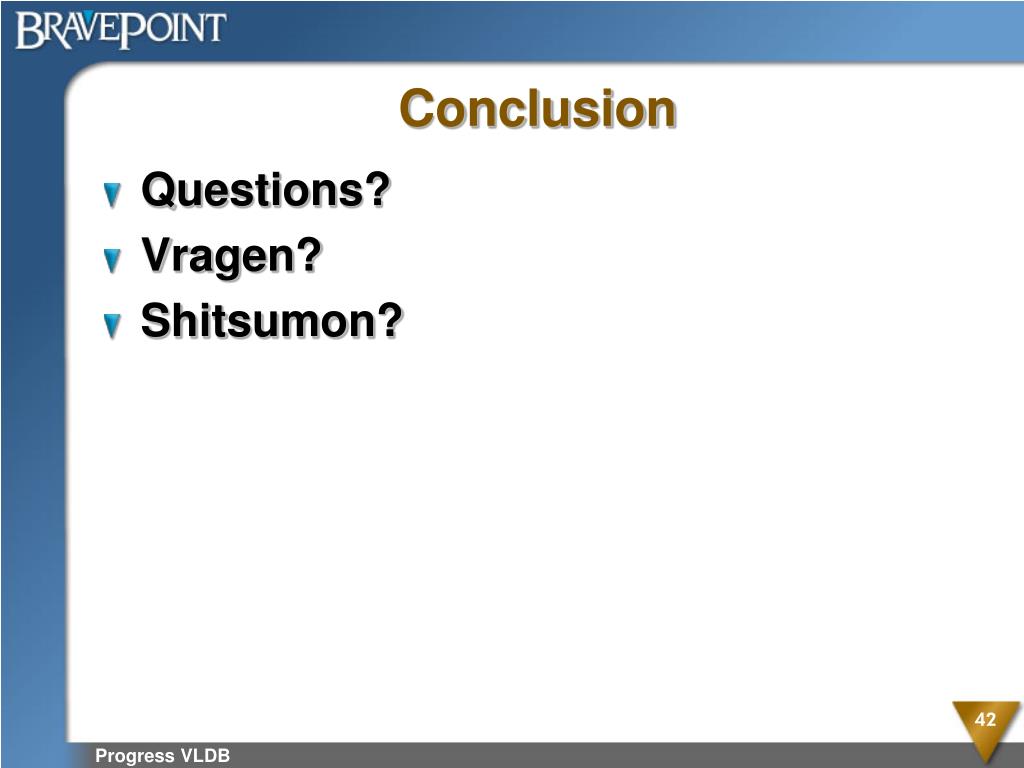 BRAVEPOINT

Conclusion

Questions?
Vragen?
Shitsumon?

42

Progress VLDB